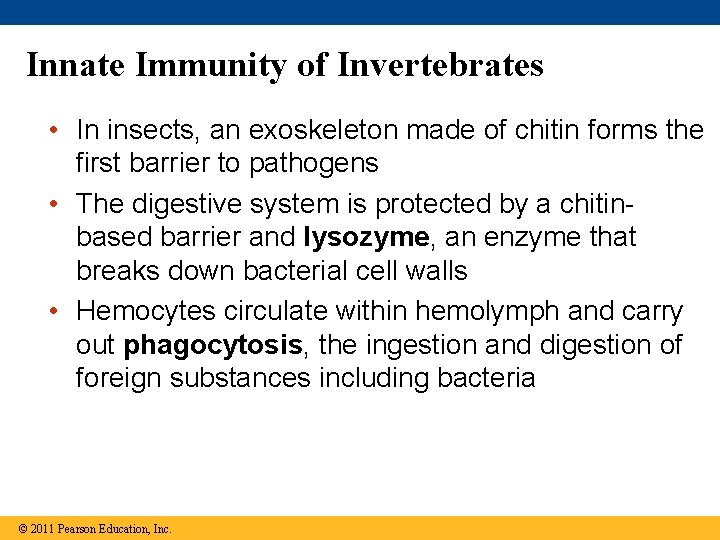 Innate Immunity of Invertebrates

• In insects, an exoskeleton made of chitin forms the first barrier to pathogens

• The digestive system is protected by a chitin-based barrier and lysozyme, an enzyme that breaks down bacterial cell walls

• Hemocytes circulate within hemolymph and carry out phagocytosis, the ingestion and digestion of foreign substances including bacteria

© 2011 Pearson Education, Inc.